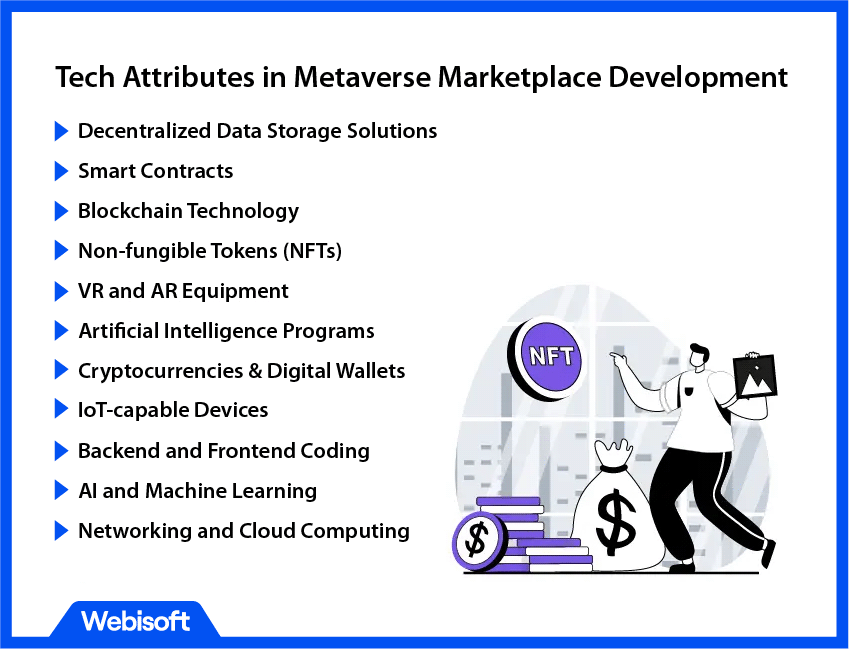 Tech Attributes in Metaverse Marketplace Development

Decentralized Data Storage Solutions

Smart Contracts

Blockchain Technology

Non-fungible Tokens (NFTs)

VR and AR Equipment

Artificial Intelligence Programs

Cryptocurrencies & Digital Wallets

IoT-capable Devices

Backend and Frontend Coding

AI and Machine Learning

Networking and Cloud Computing

NFT

$

$

Webisoft